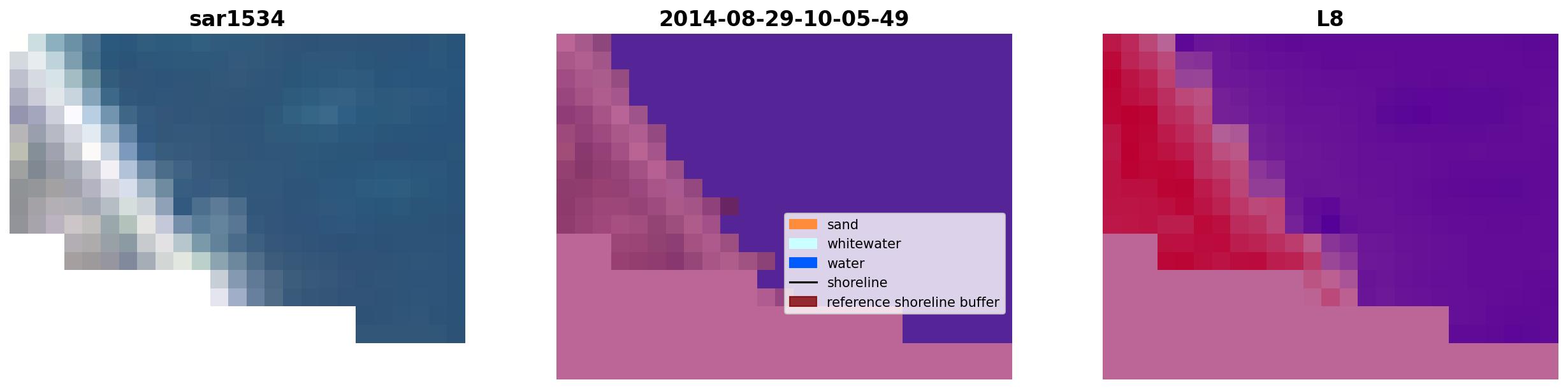 sar1534

2014-08-29-10-05-49

sand
whitewater
water
shoreline
reference shoreline buffer

L8